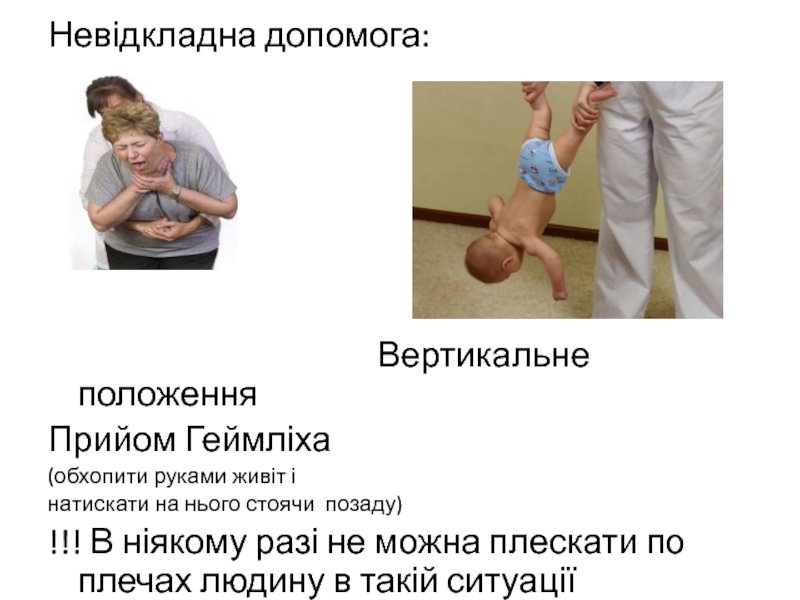 Невідкладна допомога:

Вертикальне положення

Прийом Геймліха

(обхопити руками живіт і натискати на нього стоячи позаду)

!!! В ніякому разі не можна плескати по плечах людину в такій ситуації